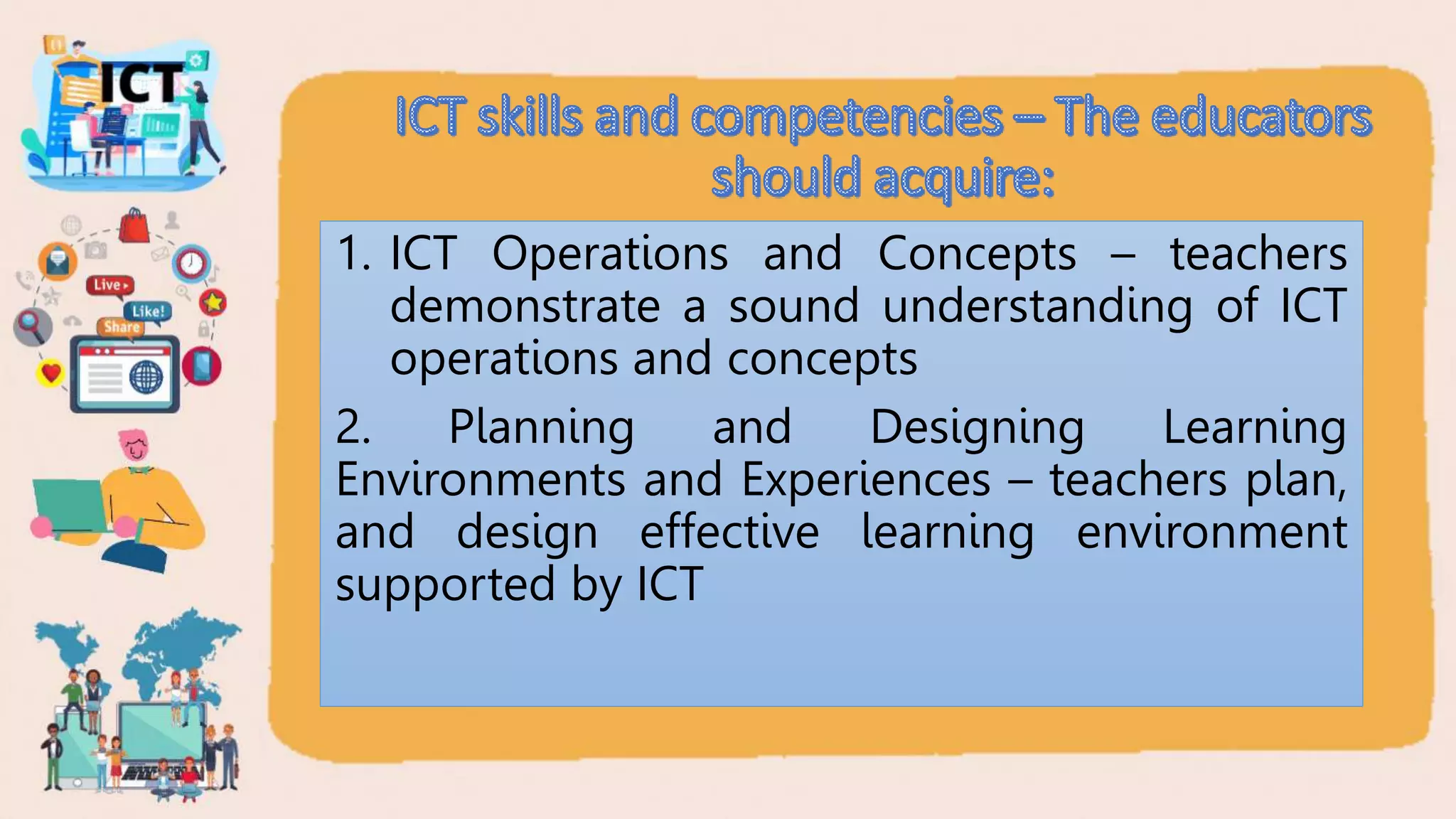 ICT

Live

Like!

Share

ICT skills and competencies – The educators should acquire:

1. ICT Operations and Concepts – teachers demonstrate a sound understanding of ICT operations and concepts

2. Planning and Designing Learning Environments and Experiences – teachers plan, and design effective learning environment supported by ICT